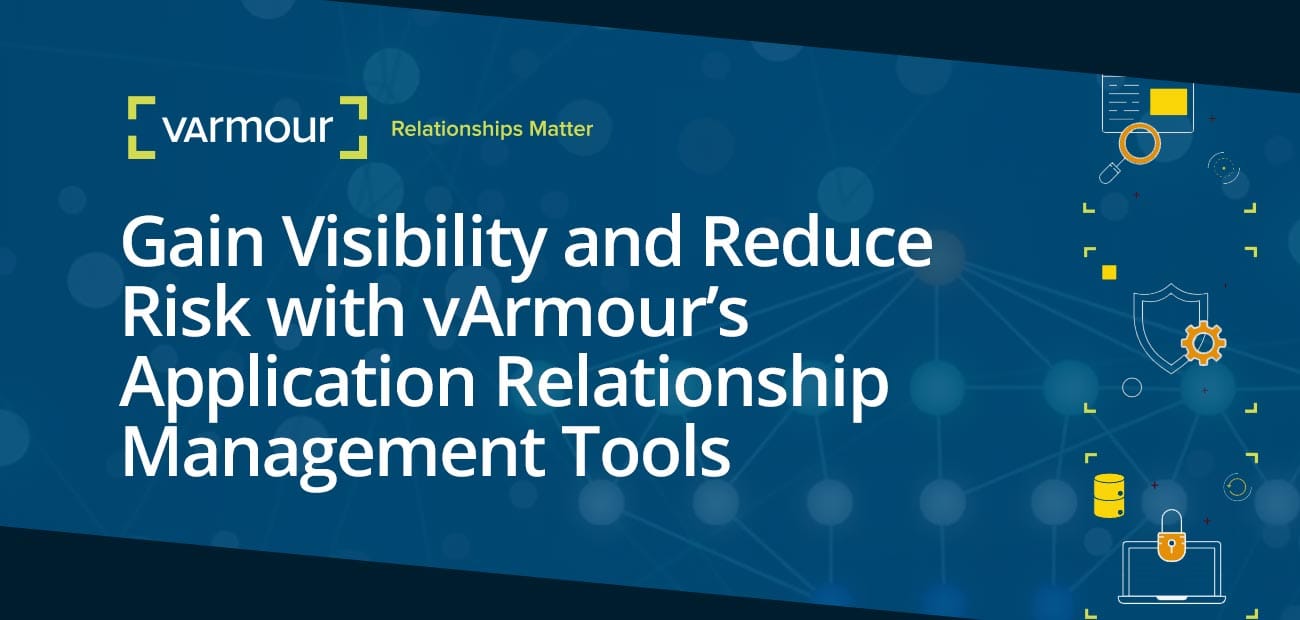 vArmour Relationships Matter

Gain Visibility and Reduce Risk with vArmour's Application Relationship Management Tools